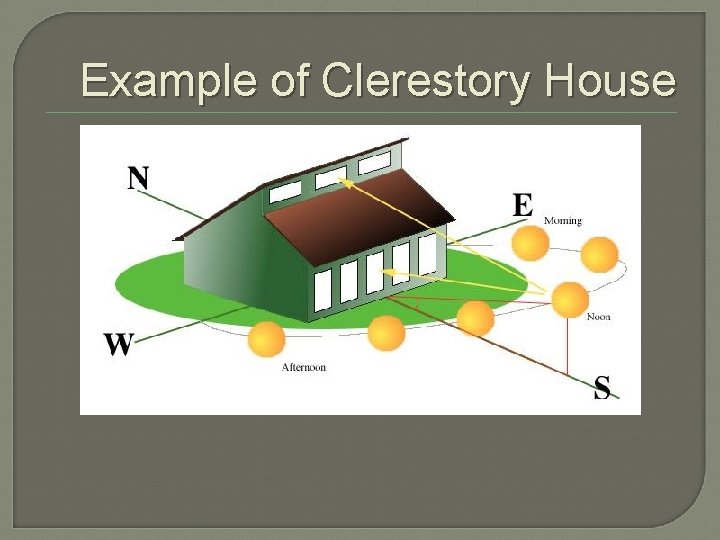 Example of Clerestory House

N

E

Morning

Noon

W

Afternoon

S